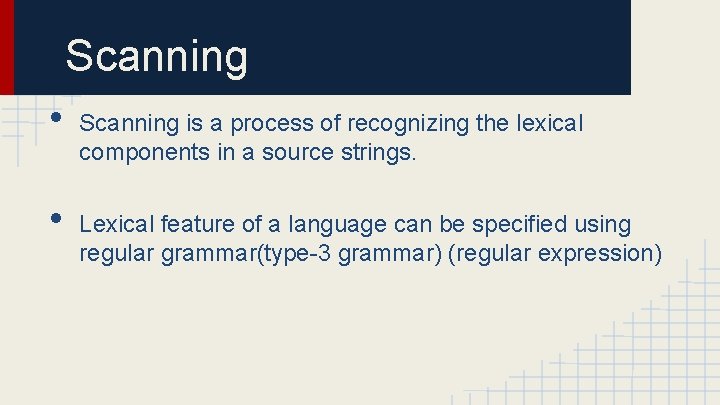 Scanning

• Scanning is a process of recognizing the lexical components in a source strings.

• Lexical feature of a language can be specified using regular grammar(type-3 grammar) (regular expression)